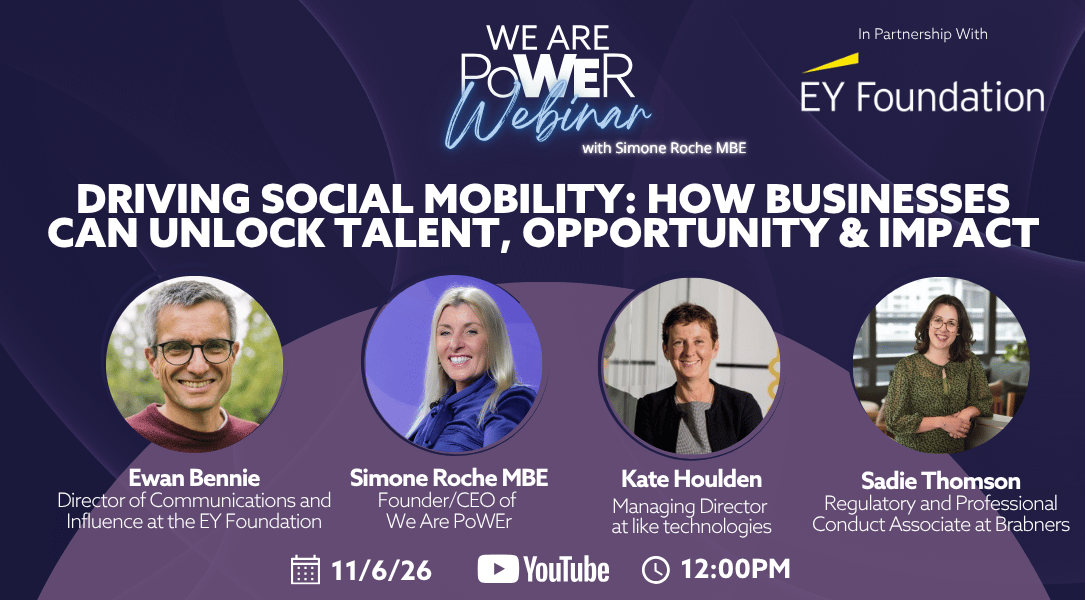 WE ARE PoWEr Webinar
with Simone Roche MBE

In Partnership With
EY Foundation

DRIVING SOCIAL MOBILITY: HOW BUSINESSES CAN UNLOCK TALENT, OPPORTUNITY & IMPACT

Ewan Bennie
Director of Communications and Influence at the EY Foundation

Simone Roche MBE
Founder/CEO of We Are PoWEr

Kate Houlden
Managing Director at like technologies

Sadie Thomson
Regulatory and Professional Conduct Associate at Brabners

11/6/26 YouTube 12:00PM